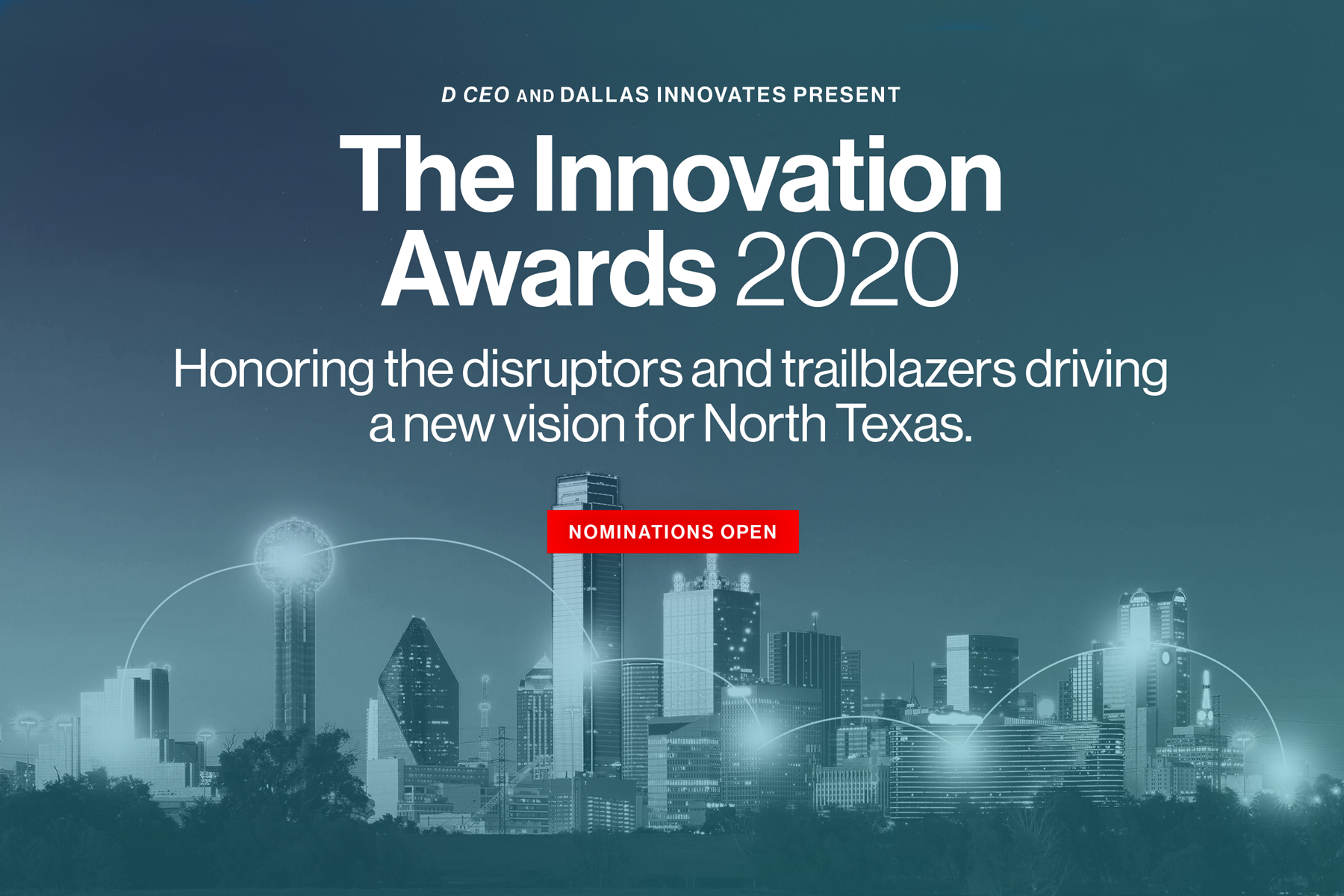 D CEO AND DALLAS INNOVATES PRESENT

The Innovation Awards 2020

Honoring the disruptors and trailblazers driving a new vision for North Texas.

NOMINATIONS OPEN